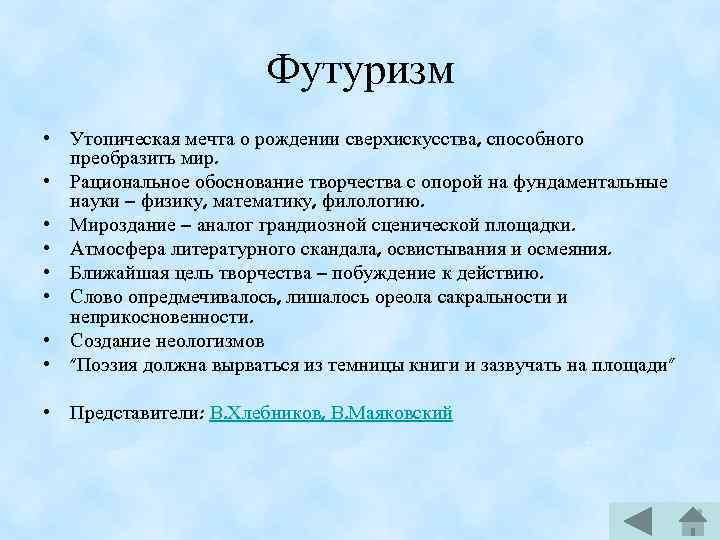 Футуризм

• Утопическая мечта о рождении сверхискусства, способного преобразить мир.
• Рациональное обоснование творчества с опорой на фундаментальные науки – физику, математику, филологию.
• Мироздание – аналог грандиозной сценической площадки.
• Атмосфера литературного скандала, освистывания и осмеяния.
• Ближайшая цель творчества – побуждение к действию.
• Слово опредмечивалось, лишалось ореола сакральности и неприкосновенности.
• Создание неологизмов
• "Поэзия должна вырваться из темницы книги и зазвучать на площади"

• Представители: В.Хлебников, В.Маяковский